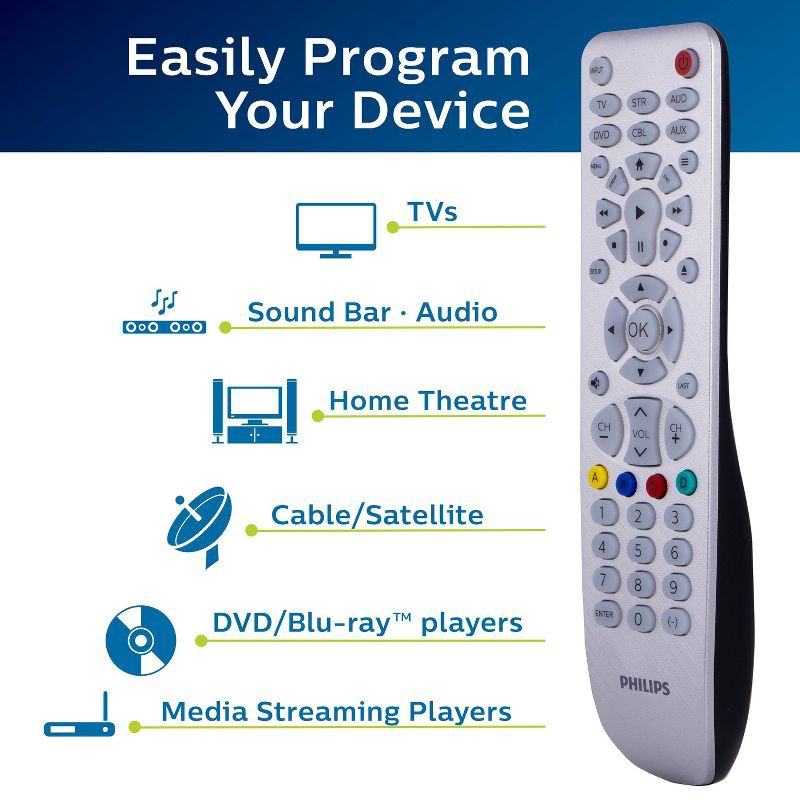 Easily Program Your Device

TVs

Sound Bar · Audio

Home Theatre

Cable/Satellite

DVD/Blu-ray™ players

Media Streaming Players

INPUT
TV STR AUD
DVD CBL AUX
MENU
SETUP
OK
LAST
CH − VOL CH +
A D
1 2 3
4 5 6
7 8 9
ENTER 0 (-)
PHILIPS